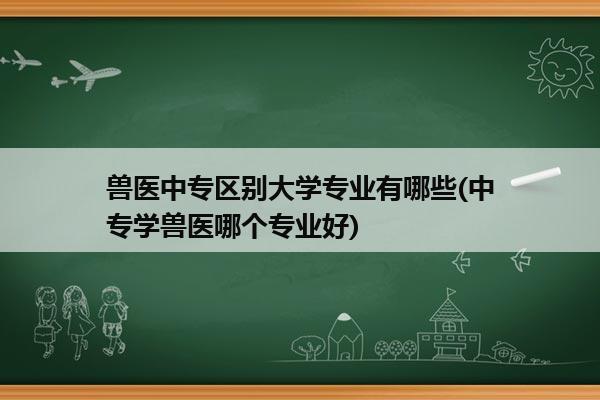 兽医中专区别大学专业有哪些(中专学兽医哪个专业好)